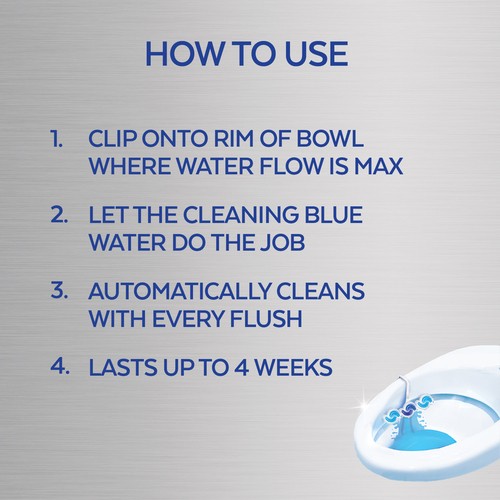 HOW TO USE

1. CLIP ONTO RIM OF BOWL WHERE WATER FLOW IS MAX

2. LET THE CLEANING BLUE WATER DO THE JOB

3. AUTOMATICALLY CLEANS WITH EVERY FLUSH

4. LASTS UP TO 4 WEEKS